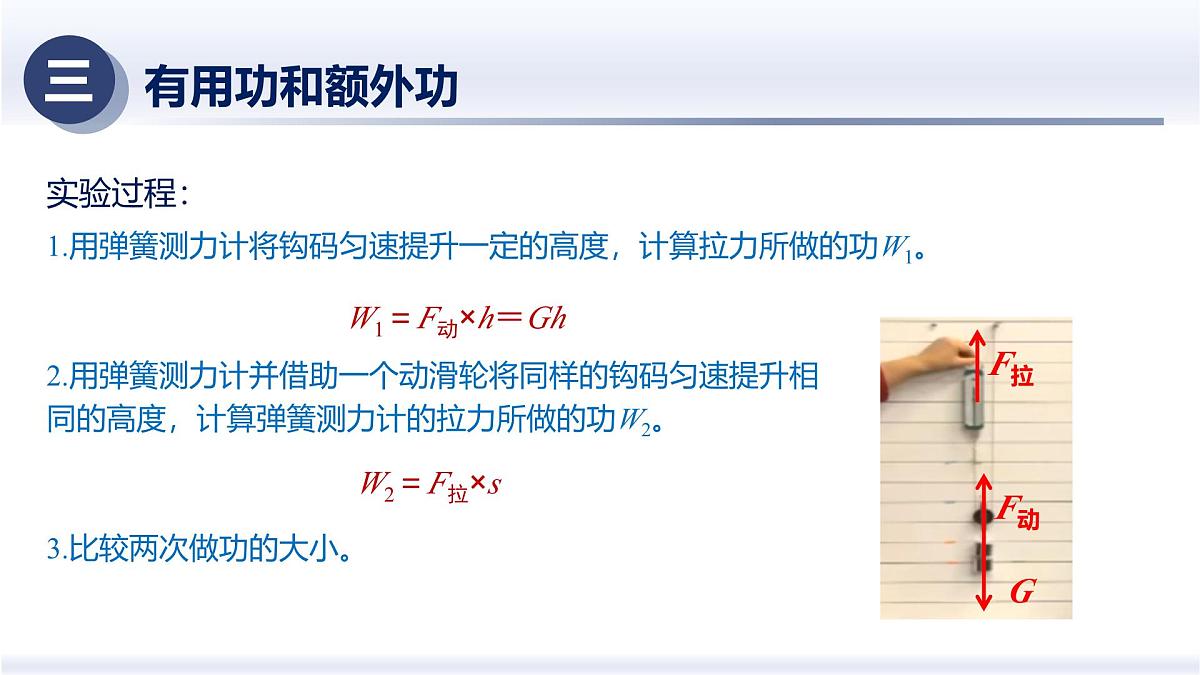 三 有用功和额外功

实验过程：

1.用弹簧测力计将钩码匀速提升一定的高度，计算拉力所做的功$W_1$。

$W_1 = F_{动} \times h = Gh$

2.用弹簧测力计并借助一个动滑轮将同样的钩码匀速提升相同的高度，计算弹簧测力计的拉力所做的功$W_2$。

$W_2 = F_{拉} \times s$

3.比较两次做功的大小。

$F_{拉}$

$F_{动}$

$G$